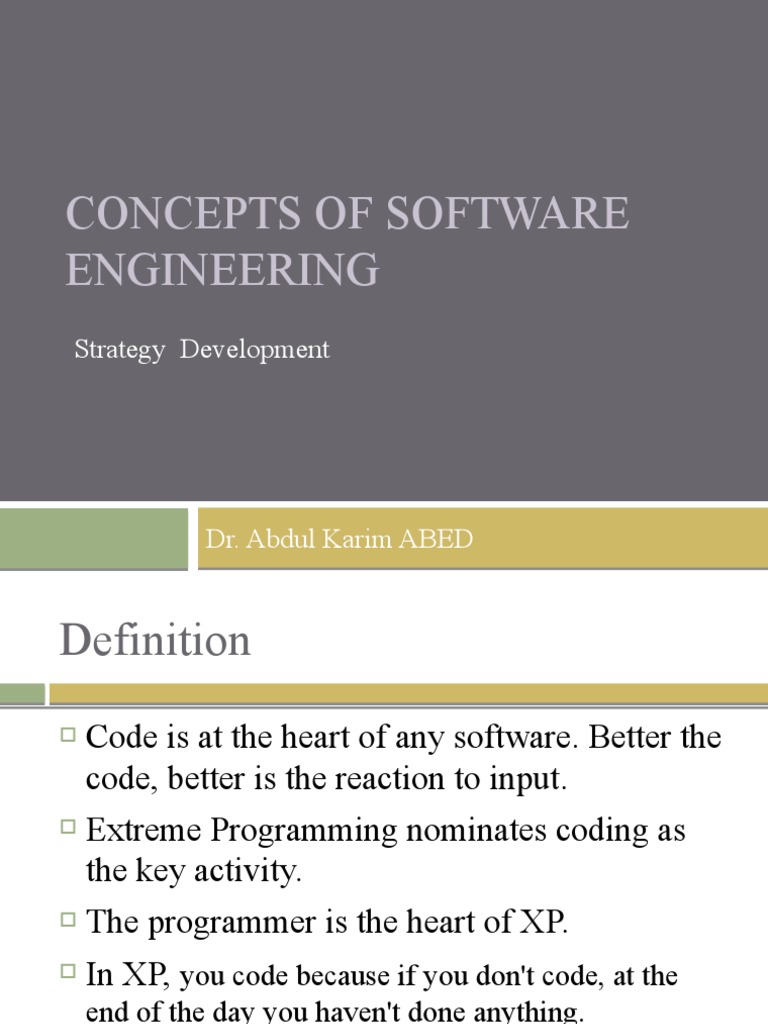 CONCEPTS OF SOFTWARE ENGINEERING

Strategy Development

Dr. Abdul Karim ABED

Definition

□ Code is at the heart of any software. Better the code, better is the reaction to input.

□ Extreme Programming nominates coding as the key activity.

□ The programmer is the heart of XP.

□ In XP, you code because if you don't code, at the end of the day you haven't done anything.